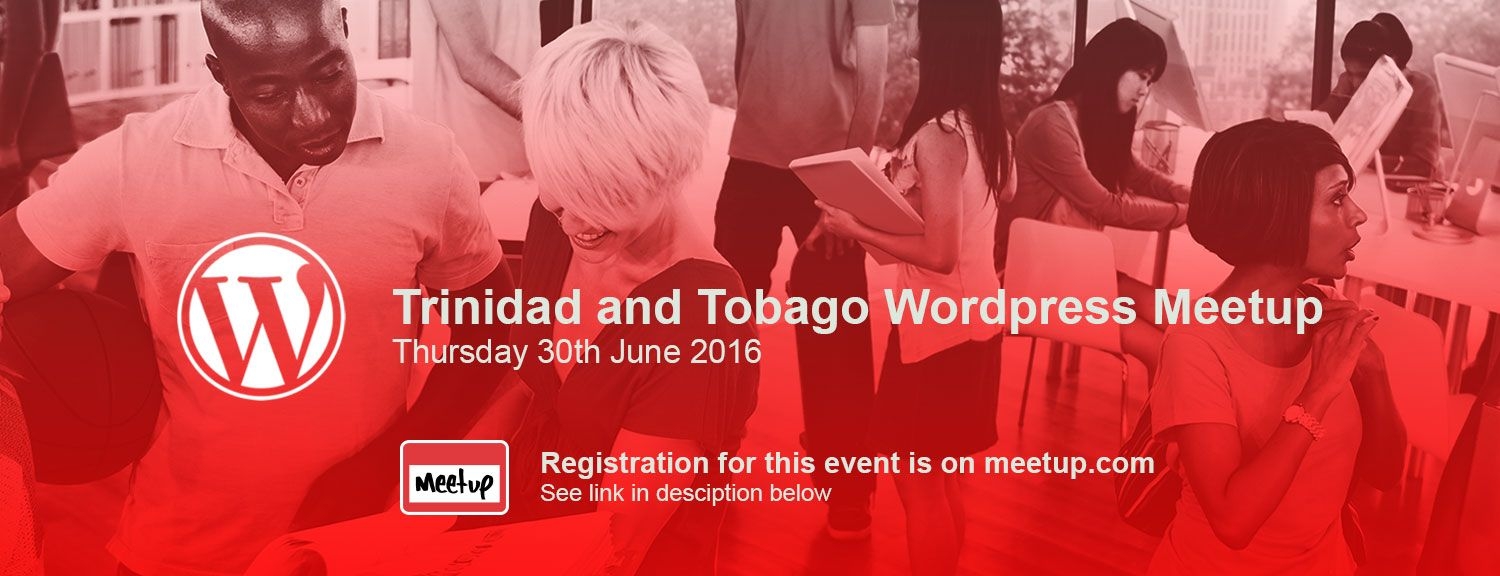 W

Trinidad and Tobago Wordpress Meetup
Thursday 30th June 2016

Meetup

Registration for this event is on meetup.com
See link in desciption below